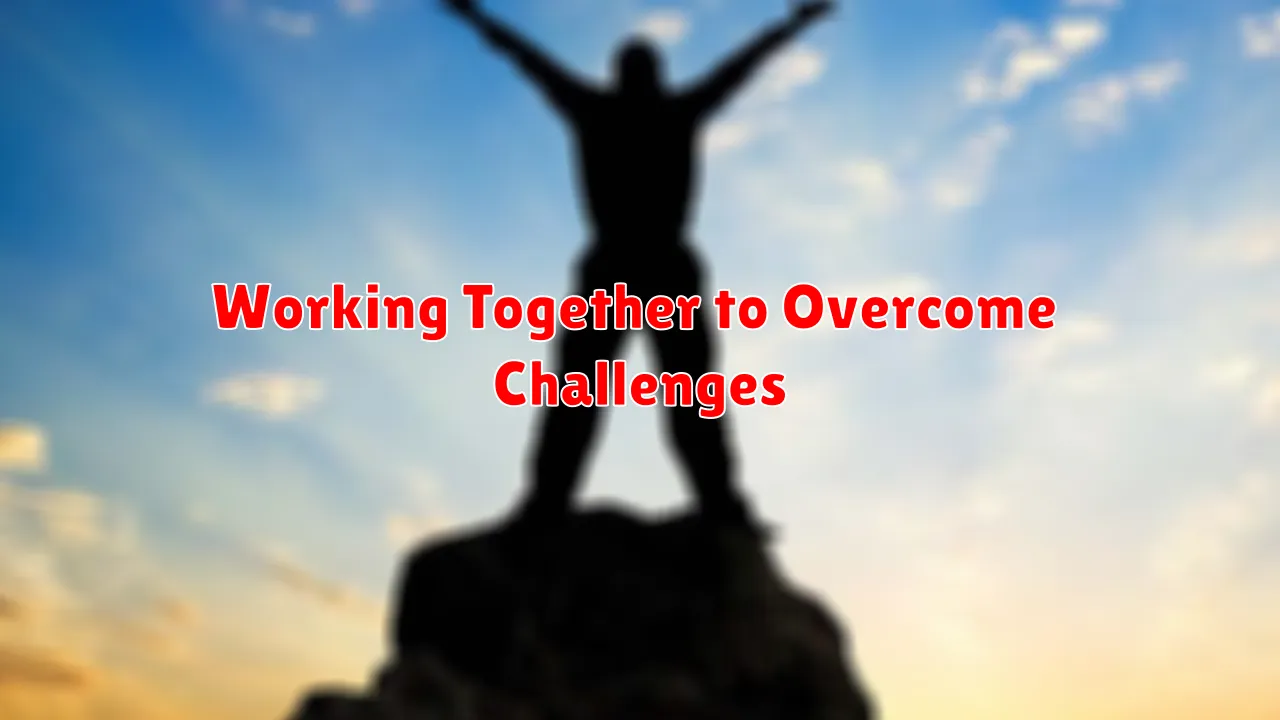 Working Together to Overcome Challenges